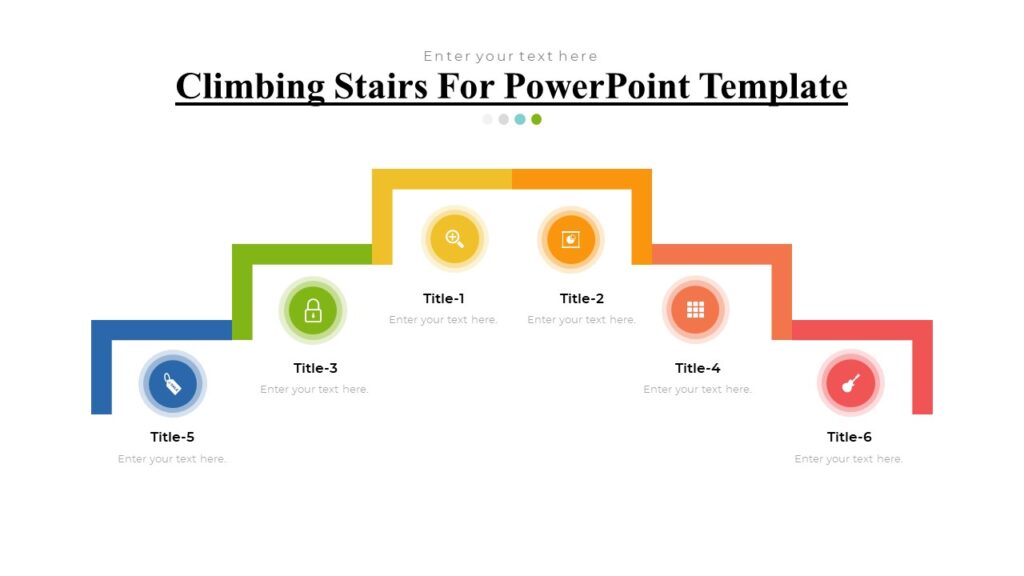 Enter your text here

Climbing Stairs For PowerPoint Template

Title-1
Enter your text here.

Title-2
Enter your text here.

Title-3
Enter your text here.

Title-4
Enter your text here.

Title-5
Enter your text here.

Title-6
Enter your text here.